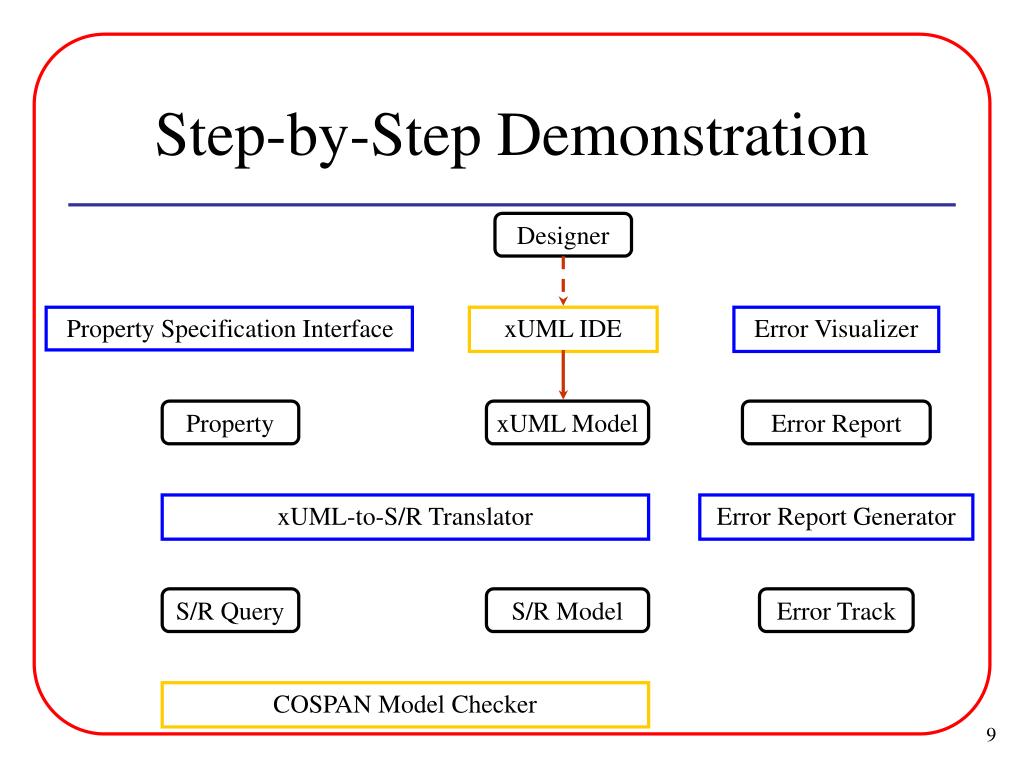 Step-by-Step Demonstration

Designer

Property Specification Interface

xUML IDE

Error Visualizer

Property

xUML Model

Error Report

xUML-to-S/R Translator

Error Report Generator

S/R Query

S/R Model

Error Track

COSPAN Model Checker

9